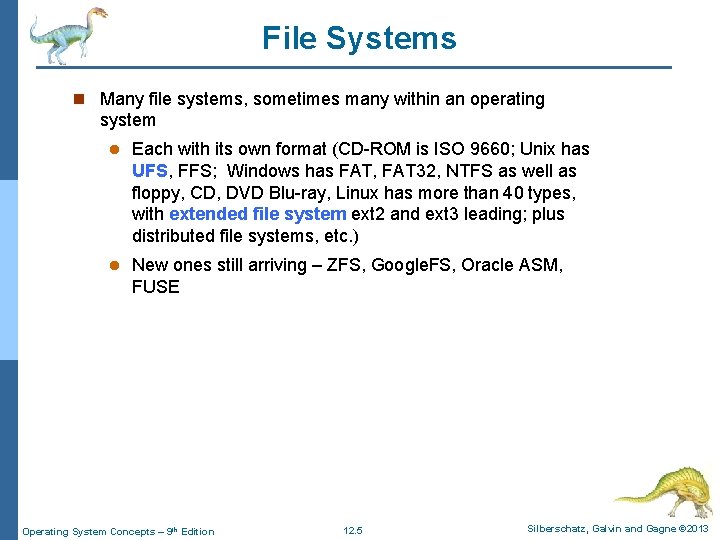 File Systems

Many file systems, sometimes many within an operating system

Each with its own format (CD-ROM is ISO 9660; Unix has UFS, FFS; Windows has FAT, FAT32, NTFS as well as floppy, CD, DVD Blu-ray, Linux has more than 40 types, with extended file system ext2 and ext3 leading; plus distributed file systems, etc.)

New ones still arriving – ZFS, GoogleFS, Oracle ASM, FUSE

Operating System Concepts – 9th Edition 12.5 Silberschatz, Galvin and Gagne ©2013